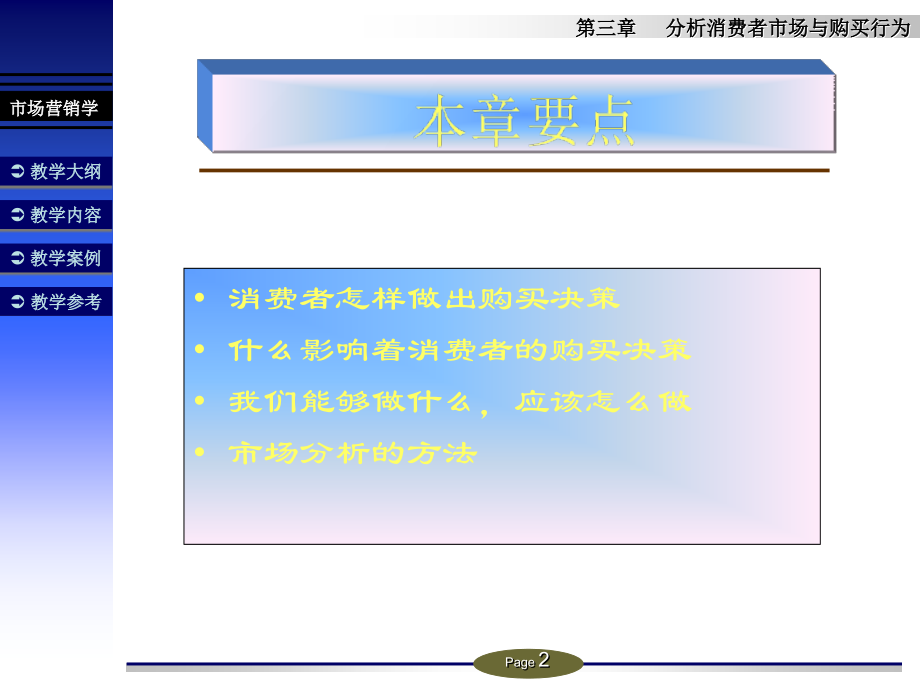 第三章 分析消费者市场与购买行为

市场营销学

教学大纲

教学内容

教学案例

教学参考

本章要点

• 消费者怎样做出购买决策
• 什么影响着消费者的购买决策
• 我们能够做什么，应该怎么做
• 市场分析的方法

Page 2